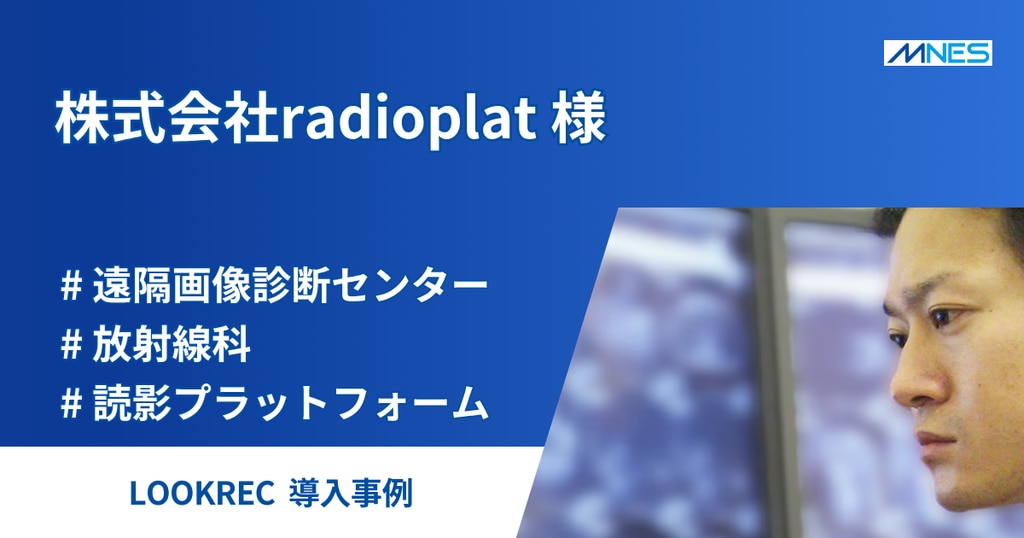 MNES

株式会社radioplat 様

# 遠隔画像診断センター
# 放射線科
# 読影プラットフォーム

LOOKREC 導入事例